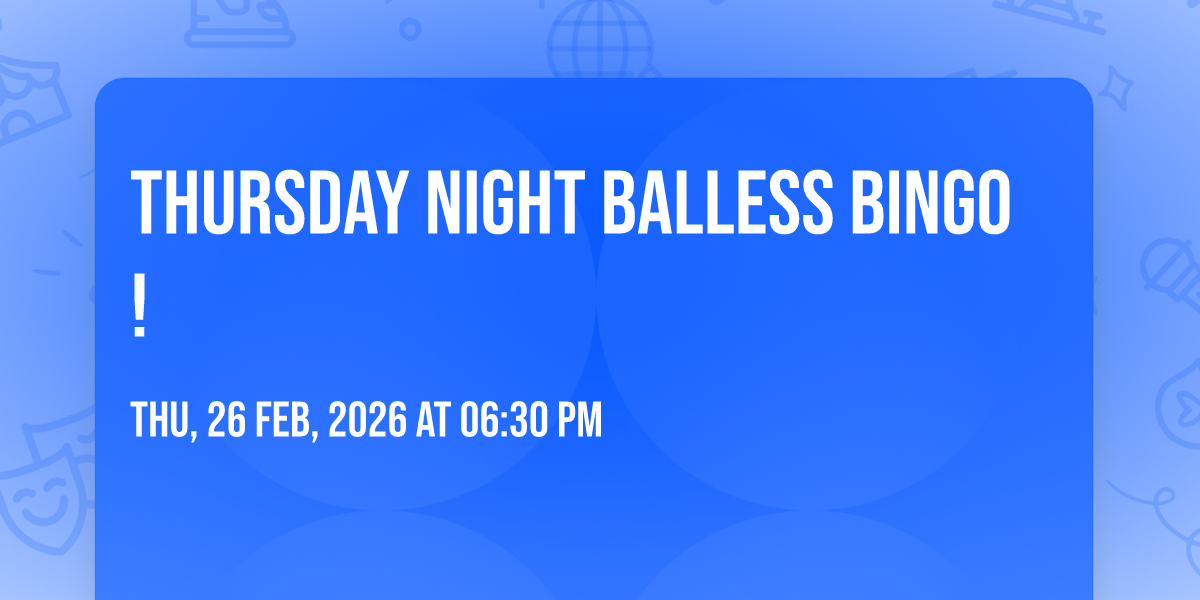 THURSDAY NIGHT BALLESS BINGO !

THU, 26 FEB, 2026 AT 06:30 PM